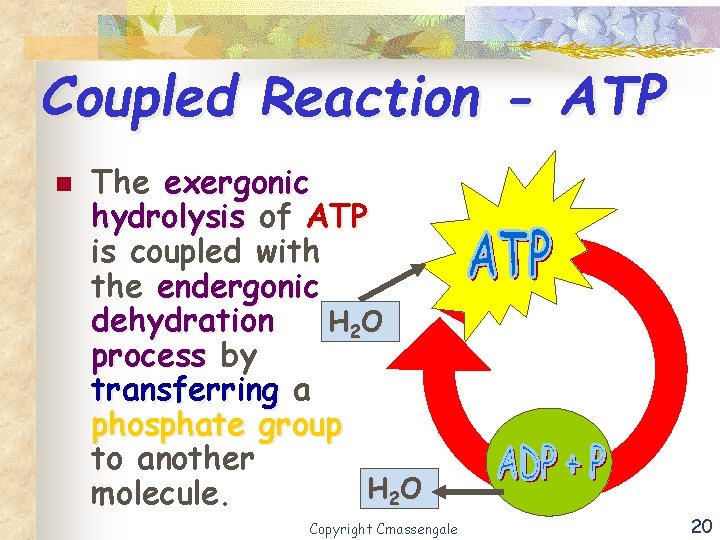 Coupled Reaction - ATP

The exergonic hydrolysis of ATP is coupled with the endergonic dehydration process by transferring a phosphate group to another molecule.

ATP

$H_2O$

ADP + P

$H_2O$

Copyright Cmassengale

20